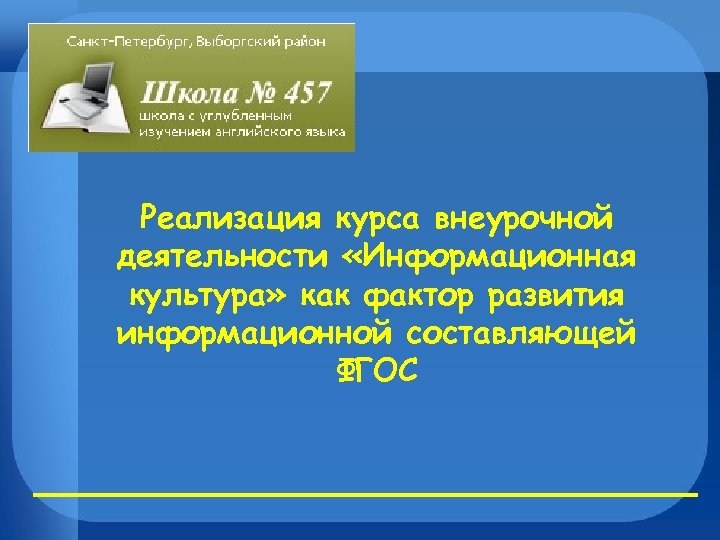 Санкт-Петербург, Выборгский район

Школа № 457
школа с углубленным изучением английского языка

Реализация курса внеурочной деятельности «Информационная культура» как фактор развития информационной составляющей ФГОС